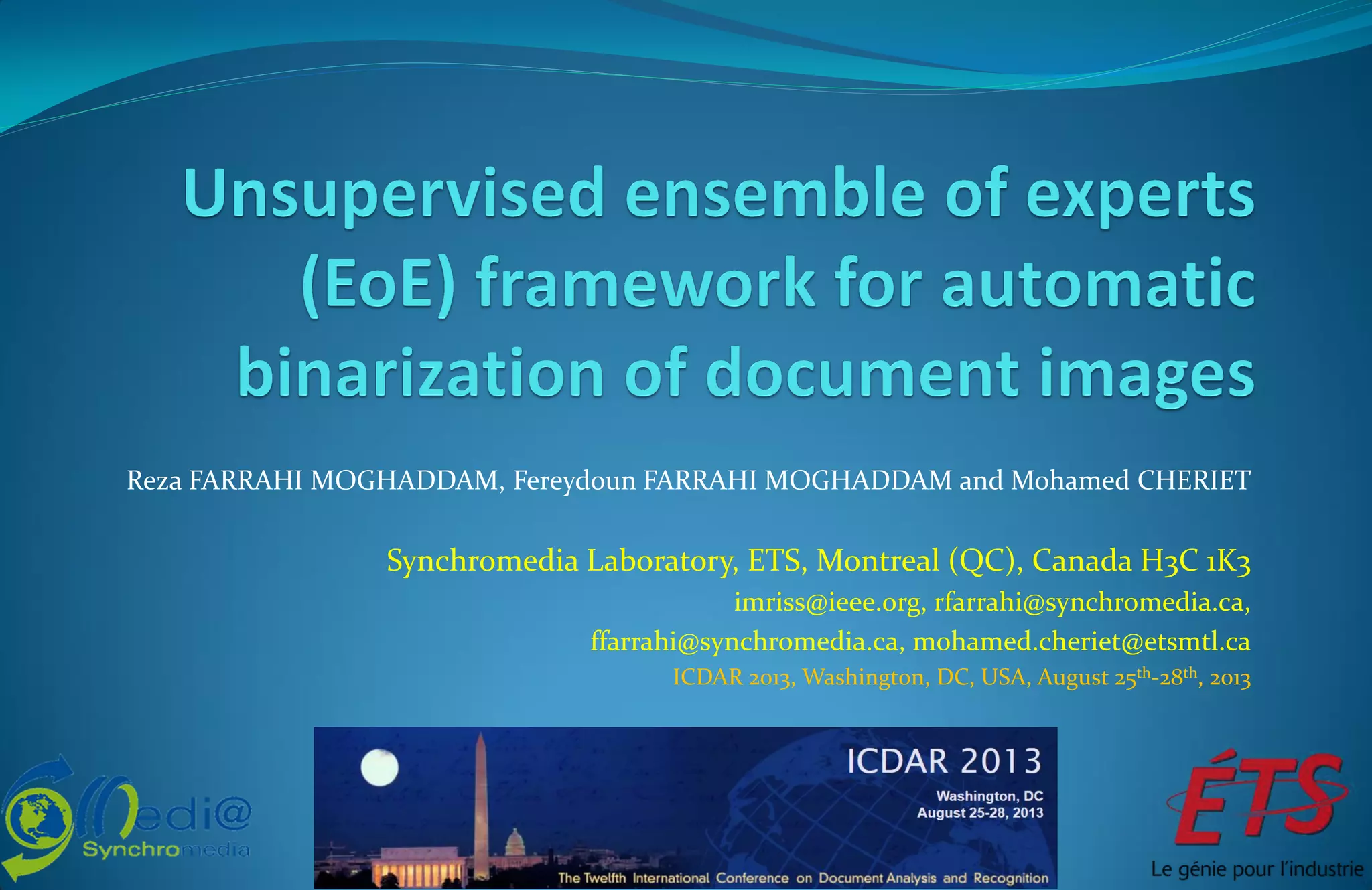 Unsupervised ensemble of experts (EoE) framework for automatic binarization of document images

Reza FARRAHI MOGHADDAM, Fereydoun FARRAHI MOGHADDAM and Mohamed CHERIET

Synchromedia Laboratory, ETS, Montreal (QC), Canada H3C 1K3
imriss@ieee.org, rfarrahi@synchromedia.ca,
ffarrahi@synchromedia.ca, mohamed.cheriet@etsmtl.ca
ICDAR 2013, Washington, DC, USA, August 25$^{th}$-28$^{th}$, 2013

Medi@ Synchromedia

ICDAR 2013
Washington, DC
August 25-28, 2013
The Twelfth International Conference on Document Analysis and Recognition

ÉTS
Le génie pour l'industrie